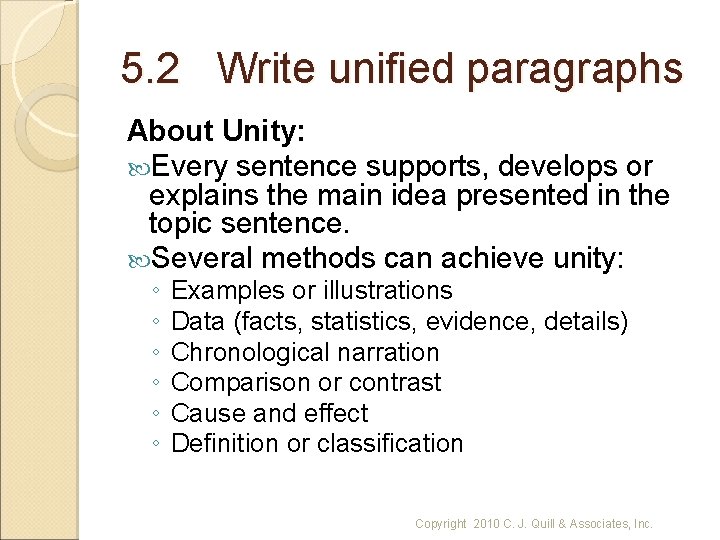 5.2 Write unified paragraphs

About Unity:

Every sentence supports, develops or explains the main idea presented in the topic sentence.

Several methods can achieve unity:

◦ Examples or illustrations
◦ Data (facts, statistics, evidence, details)
◦ Chronological narration
◦ Comparison or contrast
◦ Cause and effect
◦ Definition or classification

Copyright 2010 C. J. Quill & Associates, Inc.